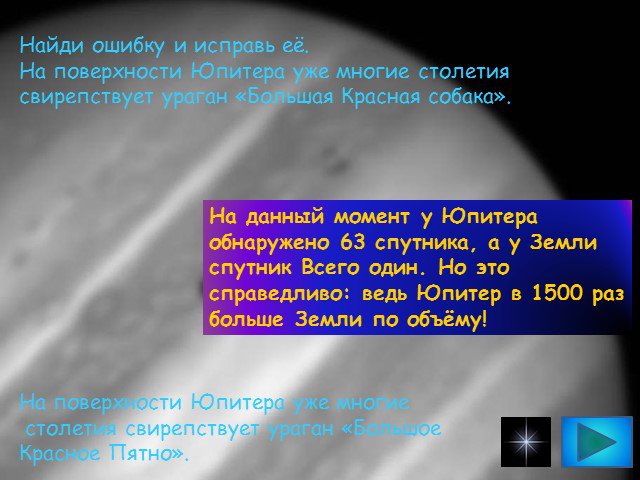 Найди ошибку и исправь её.
На поверхности Юпитера уже многие столетия свирепствует ураган «Большая Красная собака».

На данный момент у Юпитера обнаружено 63 спутника, а у Земли спутник Всего один. Но это справедливо: ведь Юпитер в 1500 раз больше Земли по объёму!

На поверхности Юпитера уже многие столетия свирепствует ураган «Большое Красное Пятно».